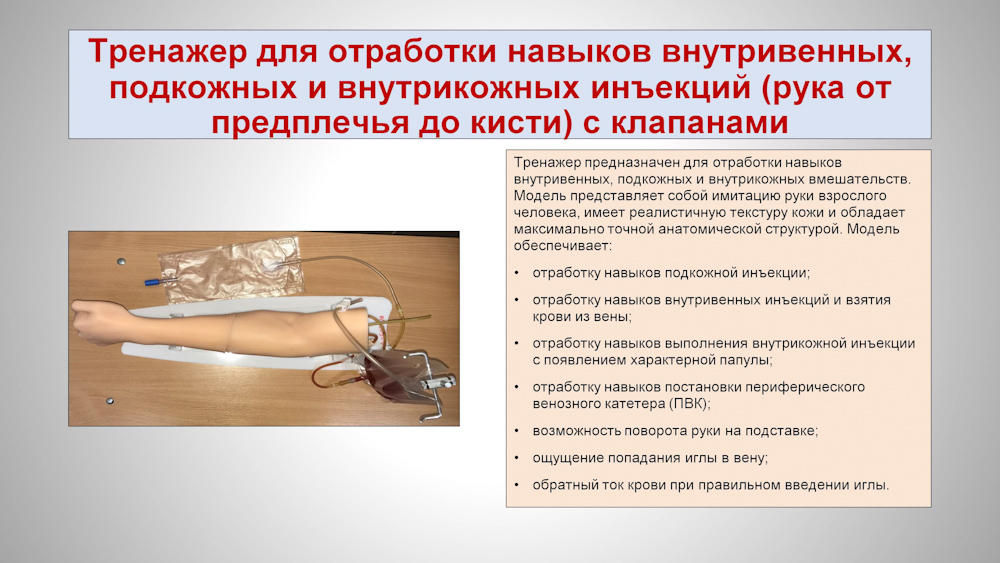 Тренажер для отработки навыков внутривенных, подкожных и внутрикожных инъекций (рука от предплечья до кисти) с клапанами

Тренажер предназначен для отработки навыков внутривенных, подкожных и внутрикожных вмешательств. Модель представляет собой имитацию руки взрослого человека, имеет реалистичную текстуру кожи и обладает максимально точной анатомической структурой. Модель обеспечивает:

• отработку навыков подкожной инъекции;
• отработку навыков внутривенных инъекций и взятия крови из вены;
• отработку навыков выполнения внутрикожной инъекции с появлением характерной папулы;
• отработку навыков постановки периферического венозного катетера (ПВК);
• возможность поворота руки на подставке;
• ощущение попадания иглы в вену;
• обратный ток крови при правильном введении иглы.